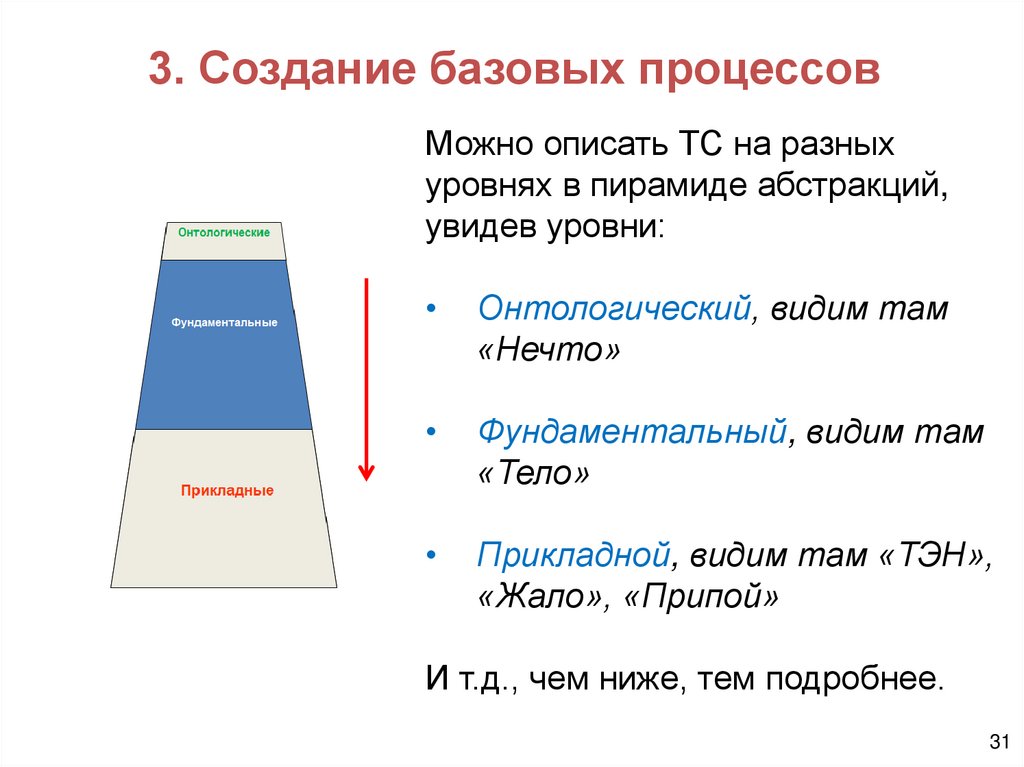 3. Создание базовых процессов

Онтологические

Фундаментальные

Прикладные

Можно описать ТС на разных уровнях в пирамиде абстракций, увидев уровни:

• Онтологический, видим там «Нечто»

• Фундаментальный, видим там «Тело»

• Прикладной, видим там «ТЭН», «Жало», «Припой»

И т.д., чем ниже, тем подробнее.

31